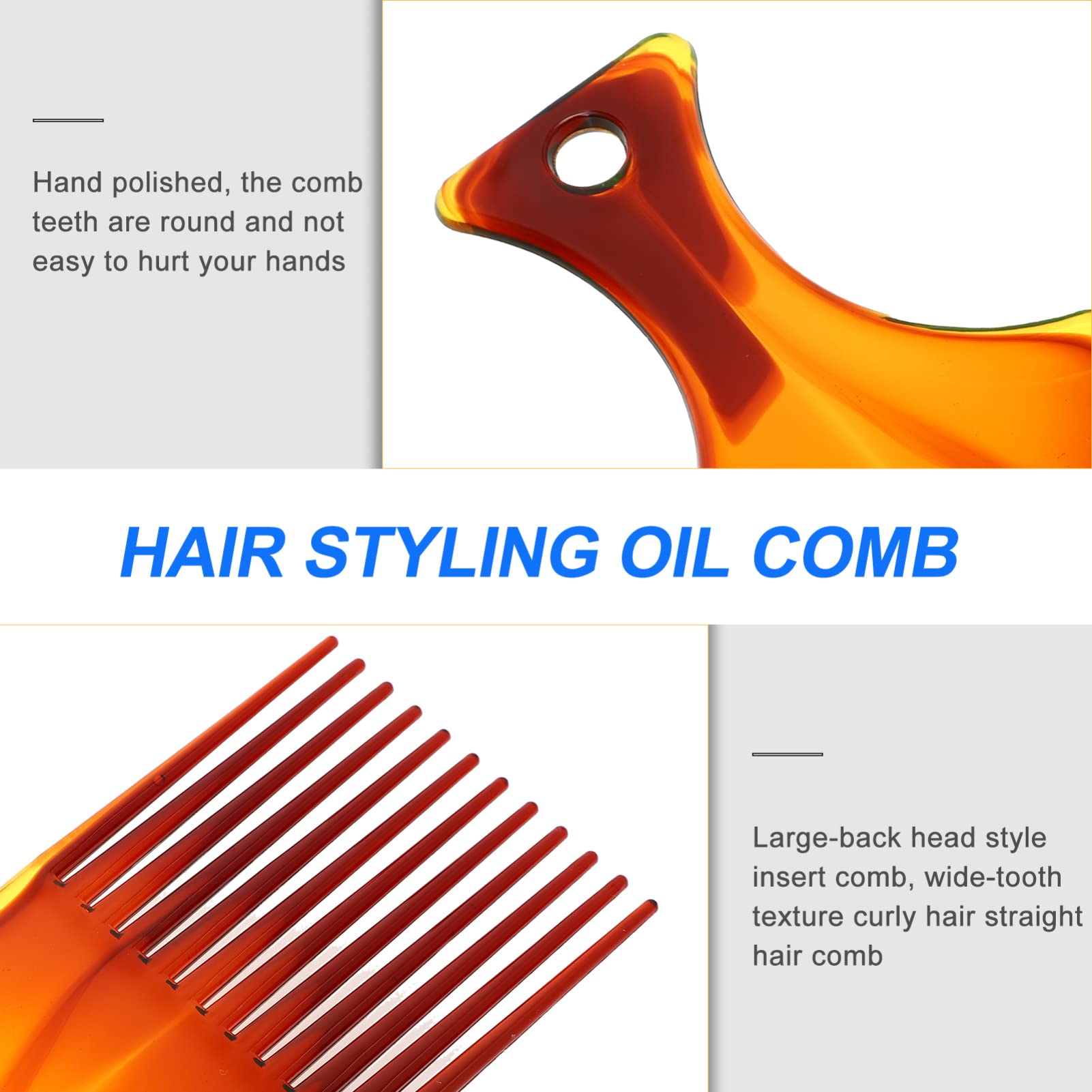 Hand polished, the comb teeth are round and not easy to hurt your hands

HAIR STYLING OIL COMB

Large-back head style insert comb, wide-tooth texture curly hair straight hair comb